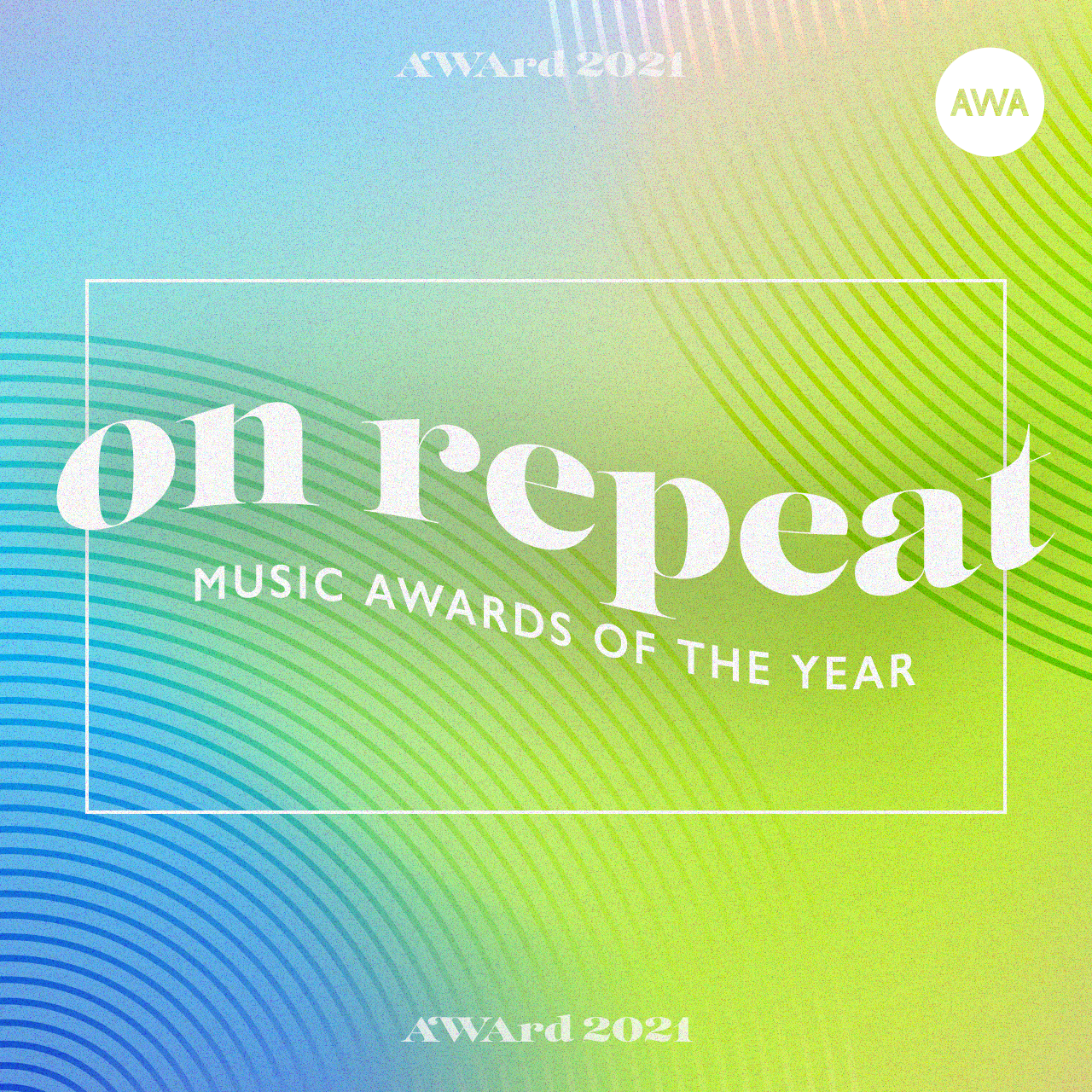 AWArd 2021

AWA

on repeat
MUSIC AWARDS OF THE YEAR

AWArd 2021